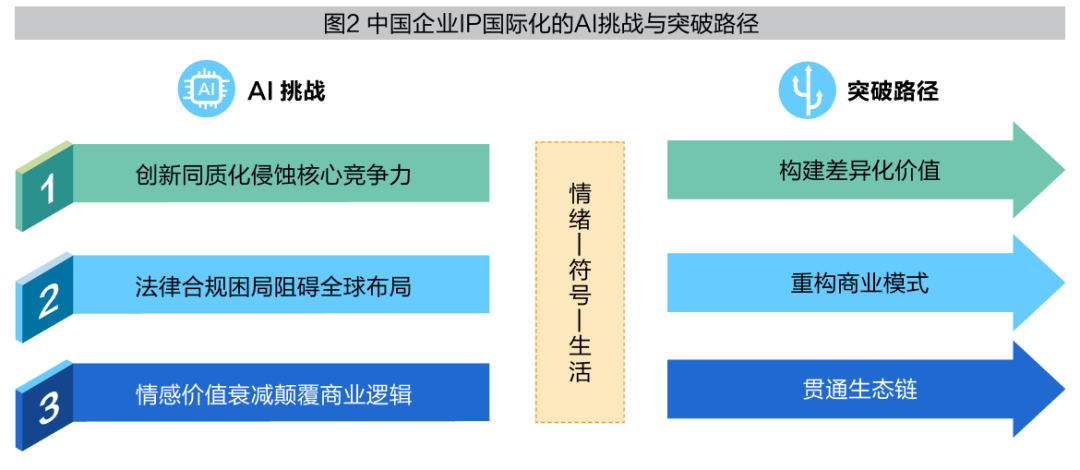 图2 中国企业IP国际化的AI挑战与突破路径

AI

AI 挑战

1 创新同质化侵蚀核心竞争力

2 法律合规困局阻碍全球布局

3 情感价值衰减颠覆商业逻辑

情绪—符号—生活

突破路径

构建差异化价值

重构商业模式

贯通生态链